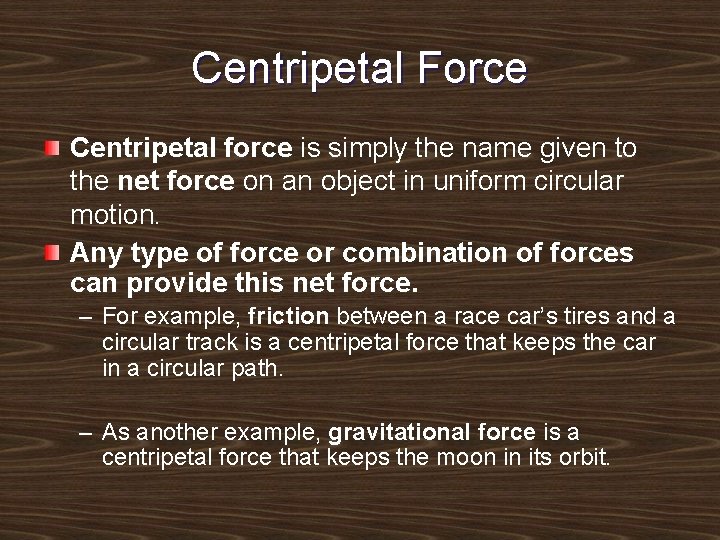 Centripetal Force

Centripetal force is simply the name given to the net force on an object in uniform circular motion.

Any type of force or combination of forces can provide this net force.

– For example, friction between a race car's tires and a circular track is a centripetal force that keeps the car in a circular path.

– As another example, gravitational force is a centripetal force that keeps the moon in its orbit.